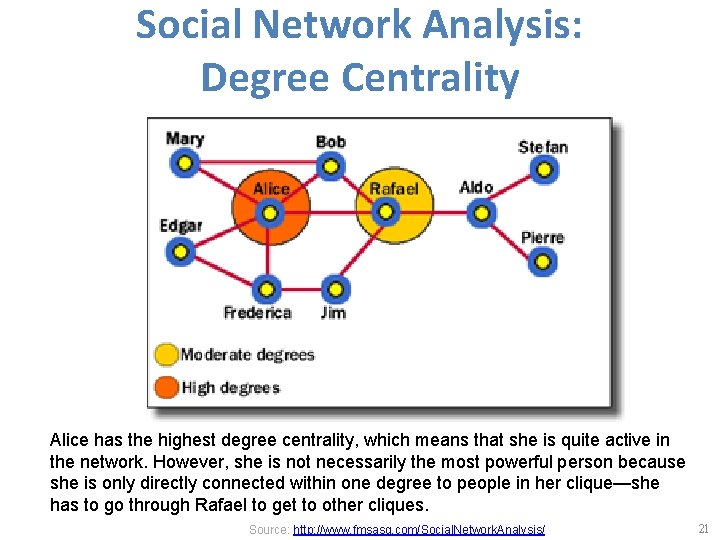 Social Network Analysis: Degree Centrality

Mary
Bob
Stefan
Alice
Rafael
Aldo
Edgar
Pierre
Frederica
Jim

Moderate degrees
High degrees

Alice has the highest degree centrality, which means that she is quite active in the network. However, she is not necessarily the most powerful person because she is only directly connected within one degree to people in her clique—she has to go through Rafael to get to other cliques.

Source: http://www.fmsasg.com/SocialNetworkAnalysis/

21